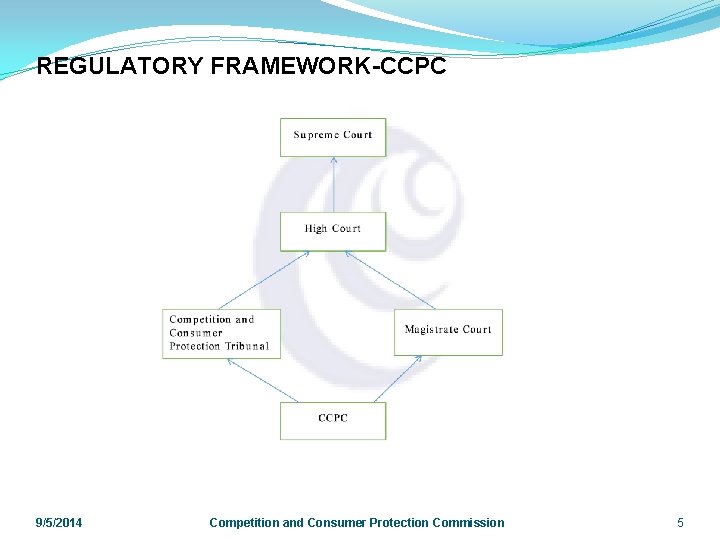 REGULATORY FRAMEWORK-CCPC

Supreme Court

High Court

Competition and Consumer Protection Tribunal

Magistrate Court

CCPC

9/5/2014

Competition and Consumer Protection Commission

5